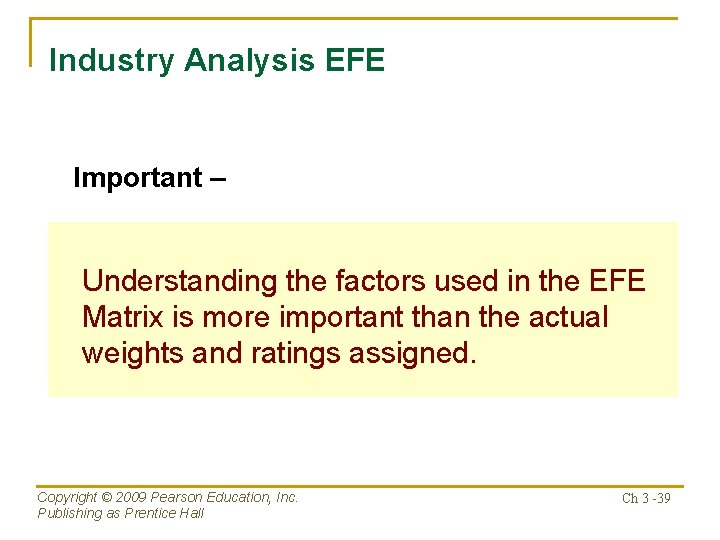 Industry Analysis EFE

Important –

Understanding the factors used in the EFE Matrix is more important than the actual weights and ratings assigned.

Copyright © 2009 Pearson Education, Inc.
Publishing as Prentice Hall

Ch 3 -39